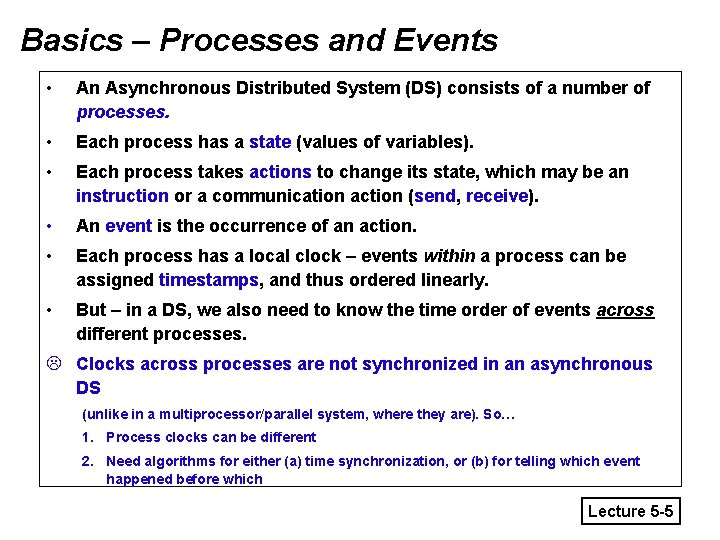 Basics – Processes and Events

• An Asynchronous Distributed System (DS) consists of a number of processes.

• Each process has a state (values of variables).

• Each process takes actions to change its state, which may be an instruction or a communication action (send, receive).

• An event is the occurrence of an action.

• Each process has a local clock – events within a process can be assigned timestamps, and thus ordered linearly.

• But – in a DS, we also need to know the time order of events across different processes.

☹ Clocks across processes are not synchronized in an asynchronous DS

(unlike in a multiprocessor/parallel system, where they are). So…

1. Process clocks can be different

2. Need algorithms for either (a) time synchronization, or (b) for telling which event happened before which

Lecture 5-5